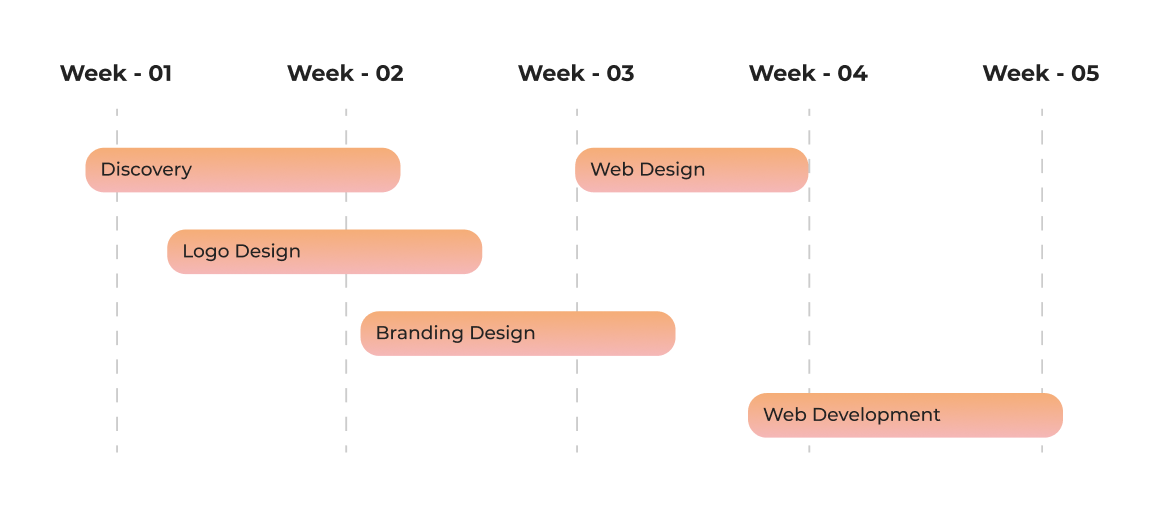 Week - 01 Week - 02 Week - 03 Week - 04 Week - 05

Discovery

Web Design

Logo Design

Branding Design

Web Development